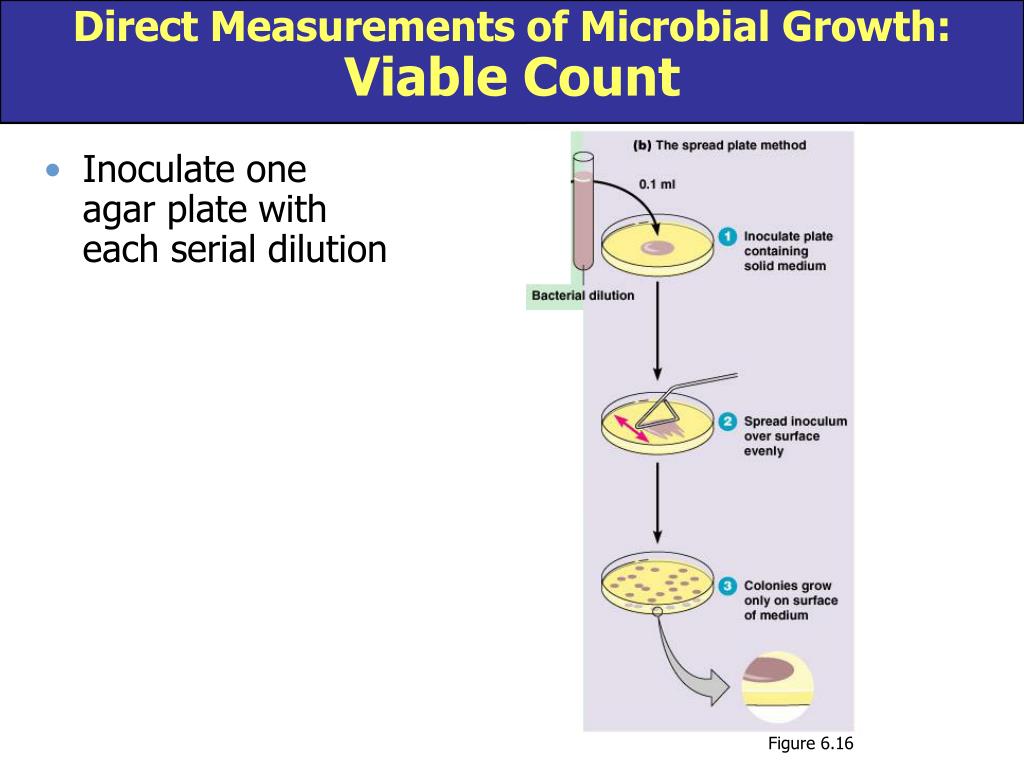 Direct Measurements of Microbial Growth:
Viable Count

• Inoculate one agar plate with each serial dilution

(b) The spread plate method

0.1 ml

Bacterial dilution

1 Inoculate plate containing solid medium

2 Spread inoculum over surface evenly

3 Colonies grow only on surface of medium

Figure 6.16